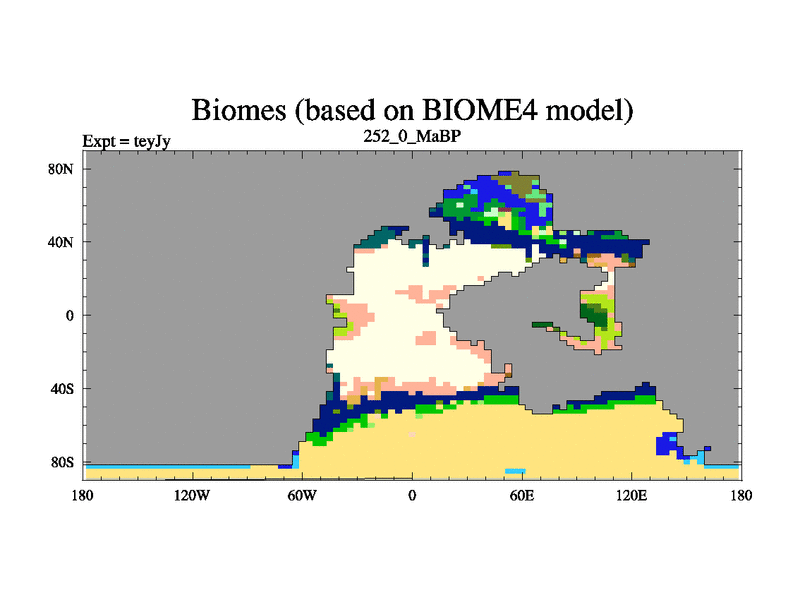 Biomes (based on BIOME4 model)

Expt = teyJy

252_0_MaBP

80N

40N

0

40S

80S

180

120W

60W

0

60E

120E

180